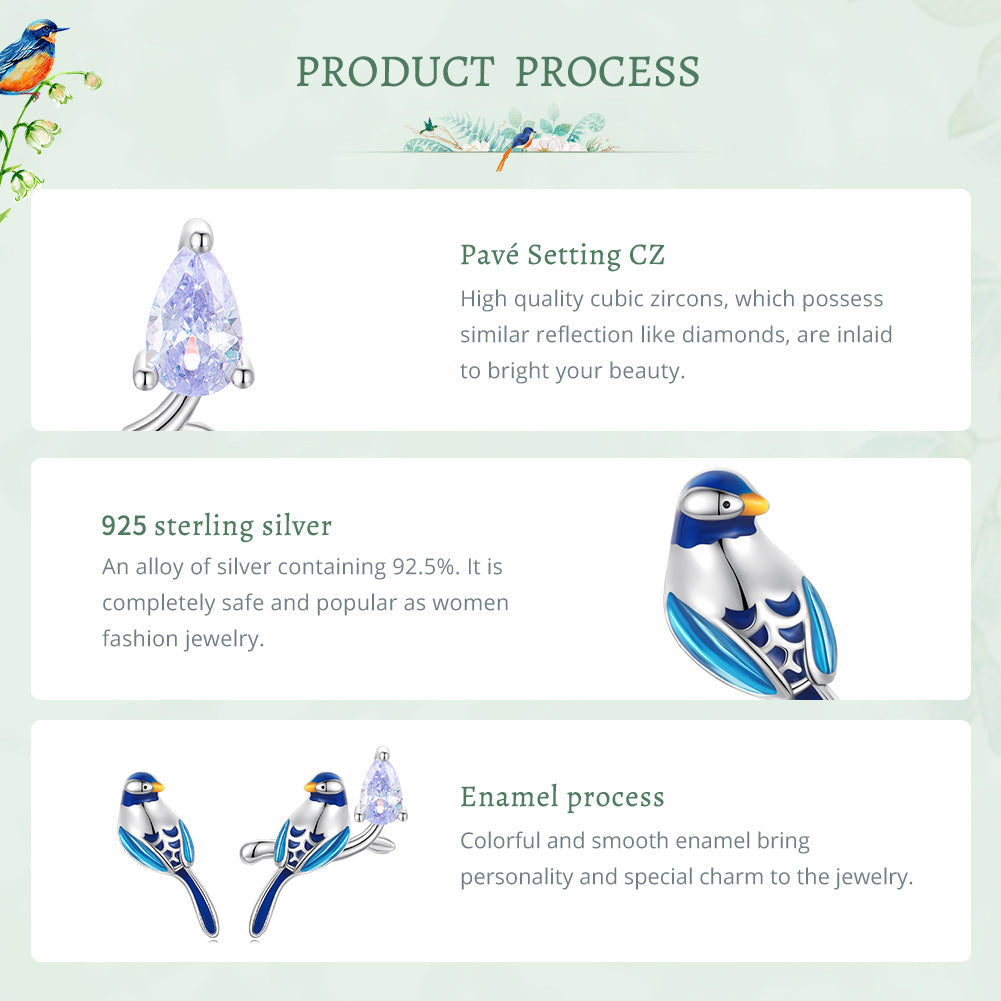 PRODUCT PROCESS

Pavé Setting CZ

High quality cubic zircons, which possess similar reflection like diamonds, are inlaid to bright your beauty.

925 sterling silver

An alloy of silver containing 92.5%. It is completely safe and popular as women fashion jewelry.

Enamel process

Colorful and smooth enamel bring personality and special charm to the jewelry.